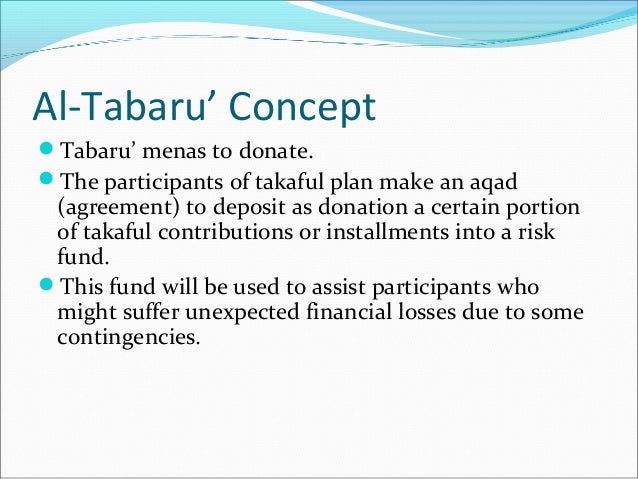 Al-Tabaru’ Concept

- Tabaru’ menas to donate.
- The participants of takaful plan make an aqad (agreement) to deposit as donation a certain portion of takaful contributions or installments into a risk fund.
- This fund will be used to assist participants who might suffer unexpected financial losses due to some contingencies.